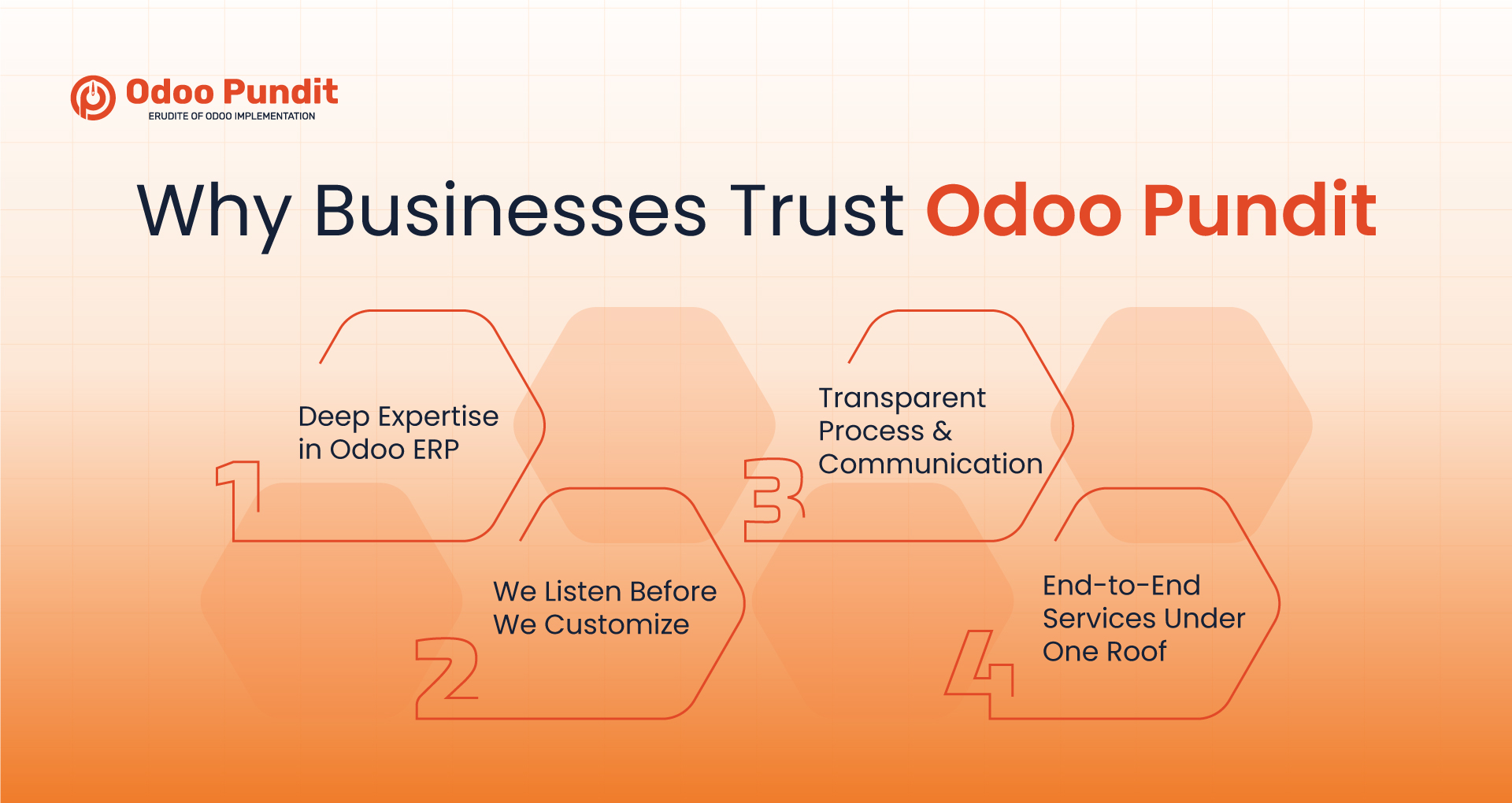 Odoo Pundit
ERUDITE OF ODOO IMPLEMENTATION

Why Businesses Trust Odoo Pundit

1 Deep Expertise in Odoo ERP

2 We Listen Before We Customize

3 Transparent Process & Communication

4 End-to-End Services Under One Roof